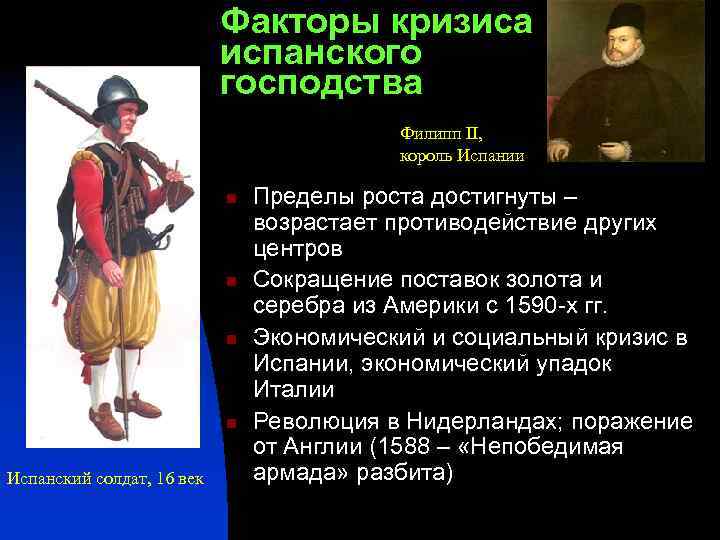 Факторы кризиса испанского господства

Филипп II, король Испании

Пределы роста достигнуты – возрастает противодействие других центров

Сокращение поставок золота и серебра из Америки с 1590-х гг.

Экономический и социальный кризис в Испании, экономический упадок Италии

Революция в Нидерландах; поражение от Англии (1588 – «Непобедимая армада» разбита)

Испанский солдат, 16 век